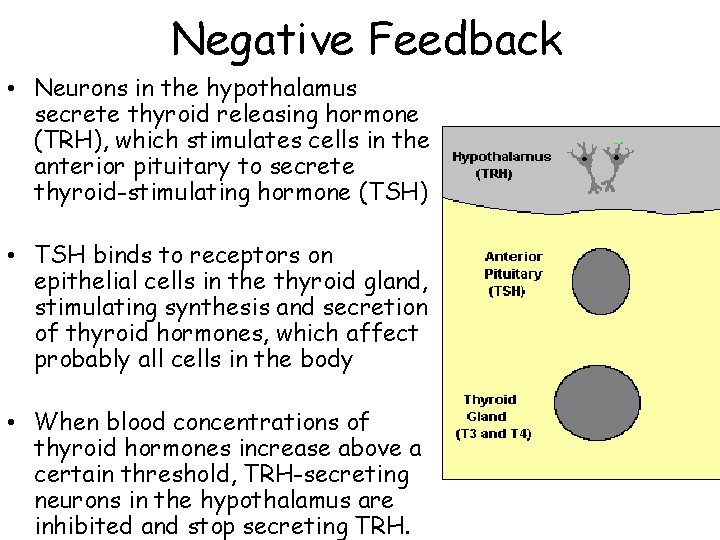 Negative Feedback

• Neurons in the hypothalamus secrete thyroid releasing hormone (TRH), which stimulates cells in the anterior pituitary to secrete thyroid-stimulating hormone (TSH)

• TSH binds to receptors on epithelial cells in the thyroid gland, stimulating synthesis and secretion of thyroid hormones, which affect probably all cells in the body

• When blood concentrations of thyroid hormones increase above a certain threshold, TRH-secreting neurons in the hypothalamus are inhibited and stop secreting TRH.

Hypothalamus (TRH)

Anterior Pituitary (TSH)

Thyroid Gland (T3 and T4)